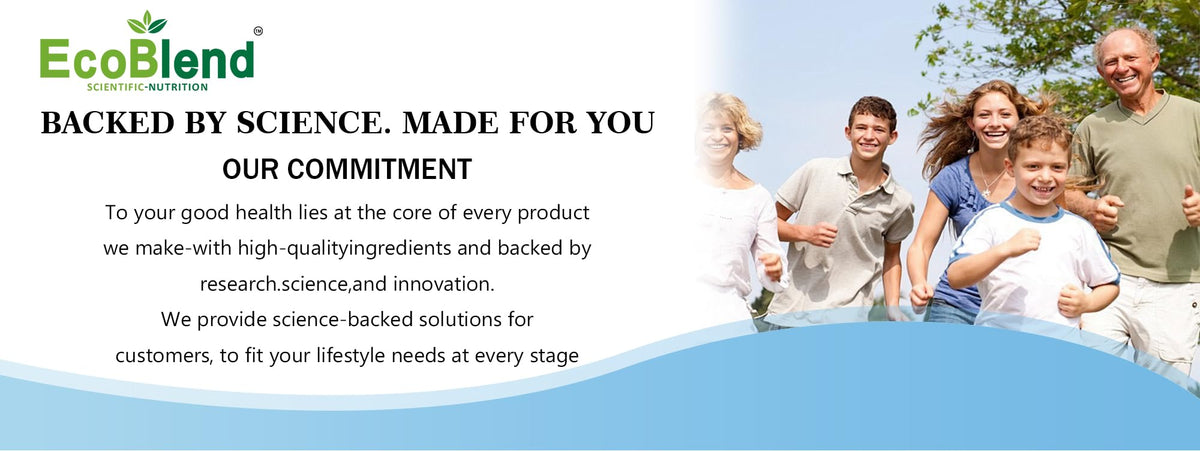 EcoBlend™
SCIENTIFIC-NUTRITION

BACKED BY SCIENCE. MADE FOR YOU

OUR COMMITMENT

To your good health lies at the core of every product we make-with high-qualityingredients and backed by research.science,and innovation.

We provide science-backed solutions for customers, to fit your lifestyle needs at every stage